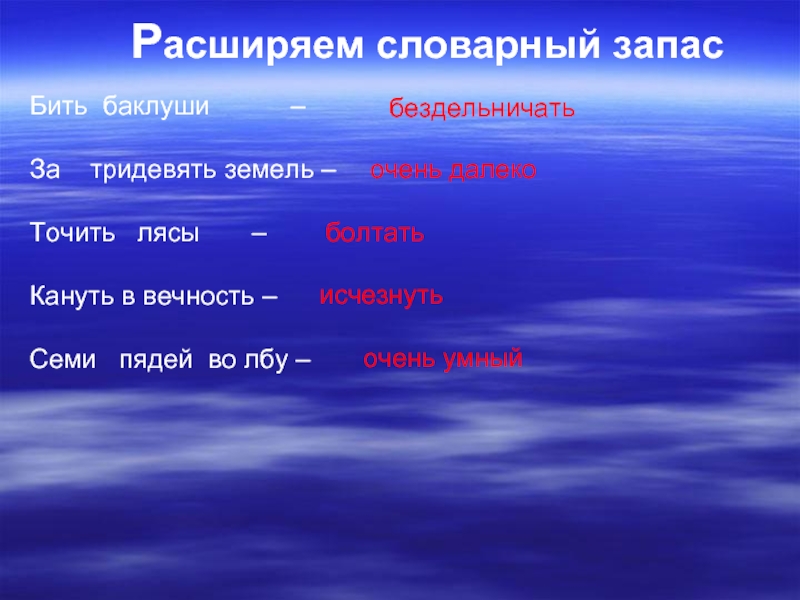 Расширяем словарный запас

Бить баклуши – бездельничать

За тридевять земель – очень далеко

Точить лясы – болтать

Кануть в вечность – исчезнуть

Семи пядей во лбу – очень умный